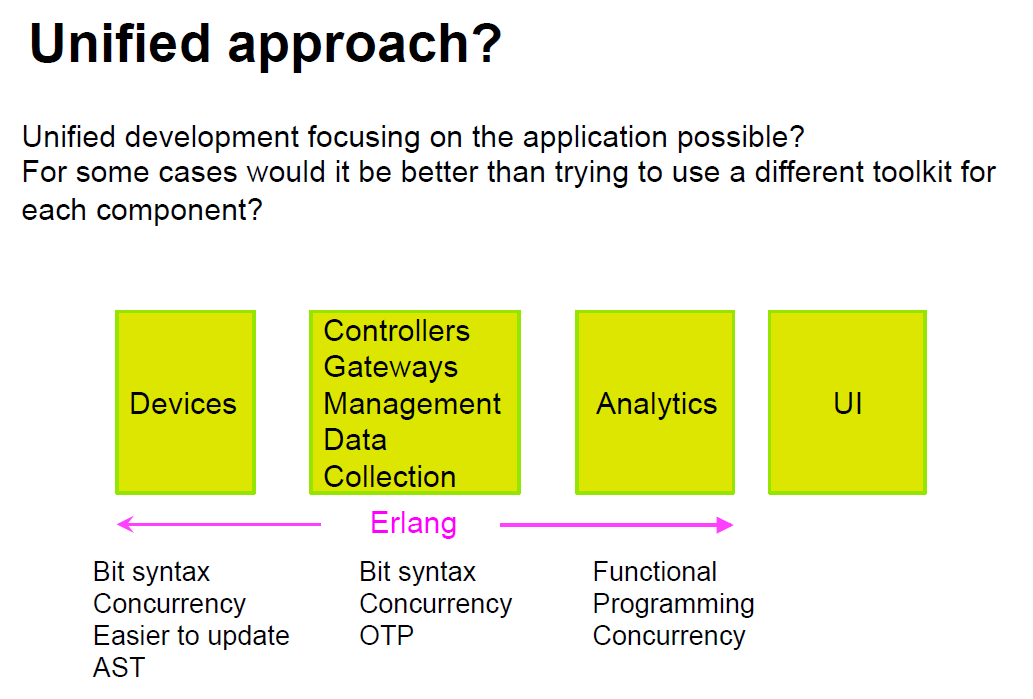 Unified approach?

Unified development focusing on the application possible?
For some cases would it be better than trying to use a different toolkit for each component?

Devices

Controllers
Gateways
Management
Data
Collection

Analytics

UI

Erlang

Bit syntax
Concurrency
Easier to update
AST

Bit syntax
Concurrency
OTP

Functional
Programming
Concurrency